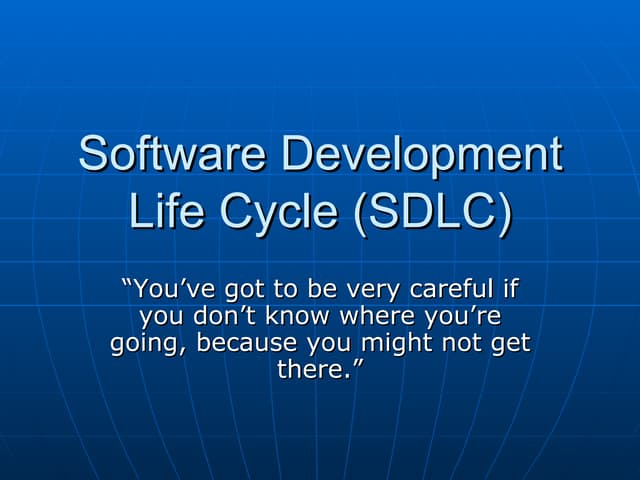 Software Development Life Cycle (SDLC)

“You’ve got to be very careful if you don’t know where you’re going, because you might not get there.”